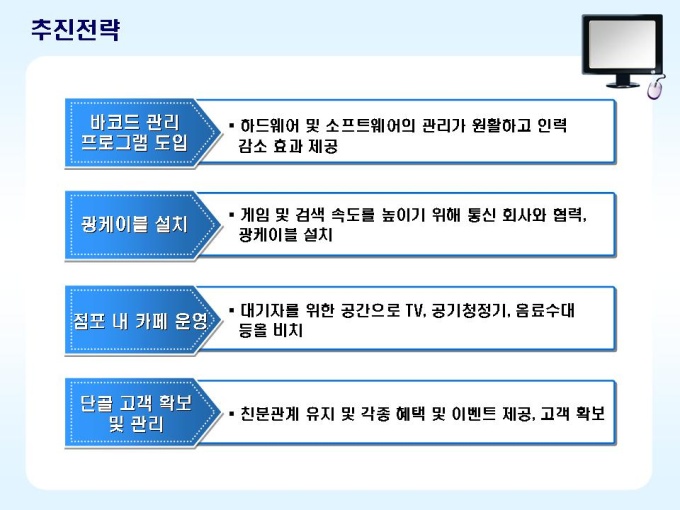 추진전략

바코드 관리 프로그램 도입

▪ 하드웨어 및 소프트웨어의 관리가 원활하고 인력 감소 효과 제공

광케이블 설치

▪ 게임 및 검색 속도를 높이기 위해 통신 회사와 협력, 광케이블 설치

점포 내 카페 운영

▪ 대기자를 위한 공간으로 TV, 공기청정기, 음료수대 등을 비치

단골 고객 확보 및 관리

▪ 친분관계 유지 및 각종 혜택 및 이벤트 제공, 고객 확보